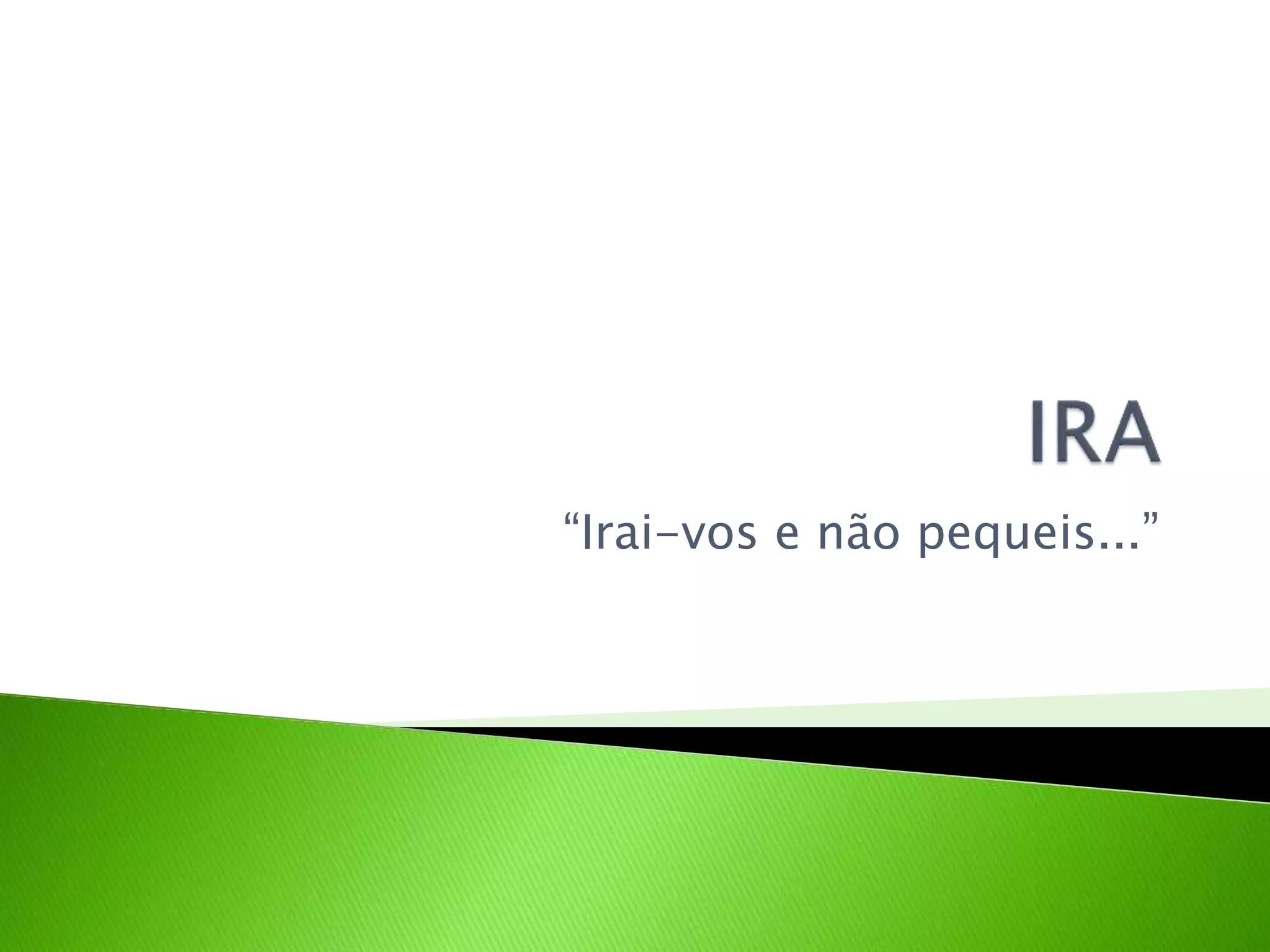 IRA

“Irai-vos e não pequeis...”